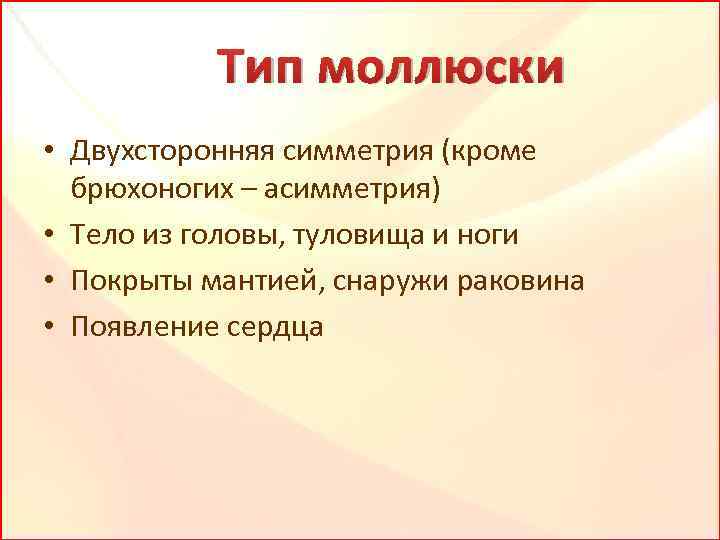 Тип моллюски

• Двухсторонняя симметрия (кроме брюхоногих – асимметрия)
• Тело из головы, туловища и ноги
• Покрыты мантией, снаружи раковина
• Появление сердца